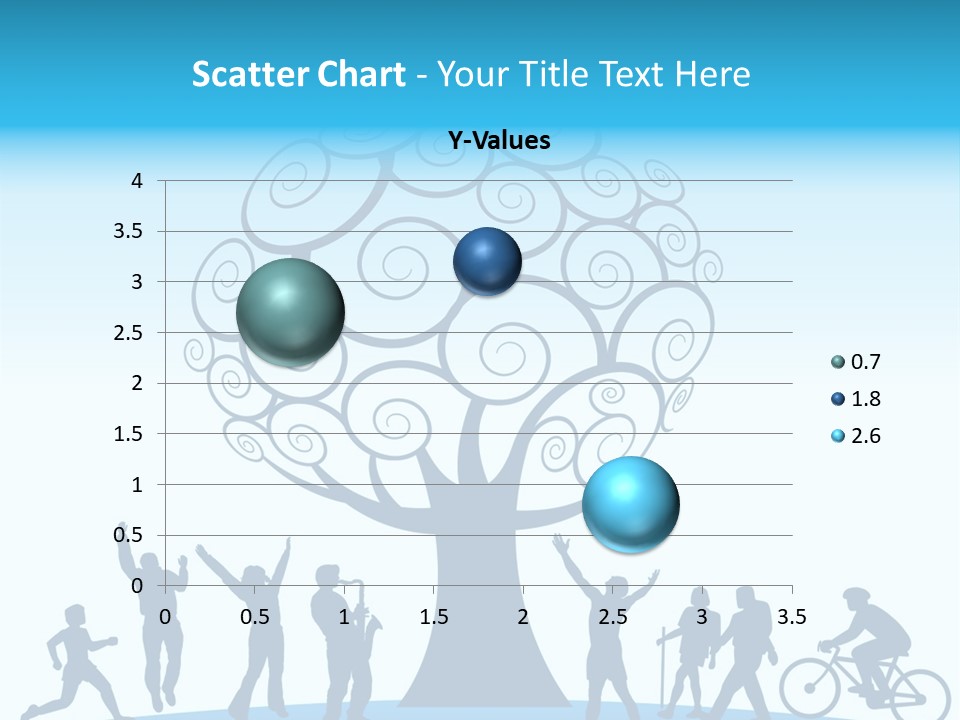 Scatter Chart - Your Title Text Here

Y-Values

4
3.5
3
2.5
2
1.5
1
0.5
0

0 0.5 1 1.5 2 2.5 3 3.5

0.7
1.8
2.6